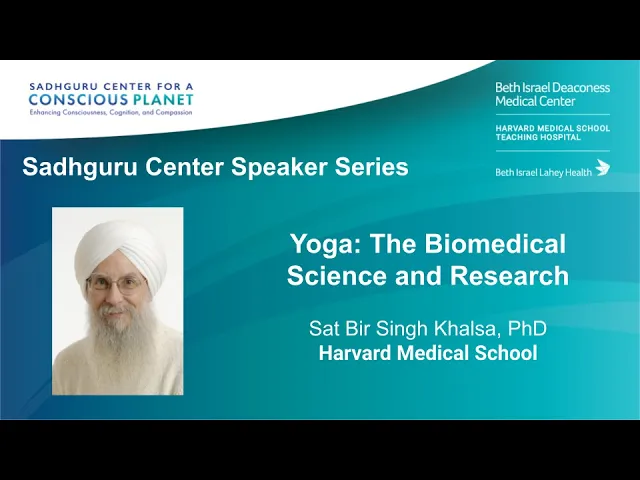 SADHGURU CENTER FOR A
CONSCIOUS PLANET
Enhancing Consciousness, Cognition, and Compassion

Beth Israel Deaconess
Medical Center

HARVARD MEDICAL SCHOOL
TEACHING HOSPITAL

Beth Israel Lahey Health

Sadhguru Center Speaker Series

Yoga: The Biomedical Science and Research

Sat Bir Singh Khalsa, PhD
Harvard Medical School